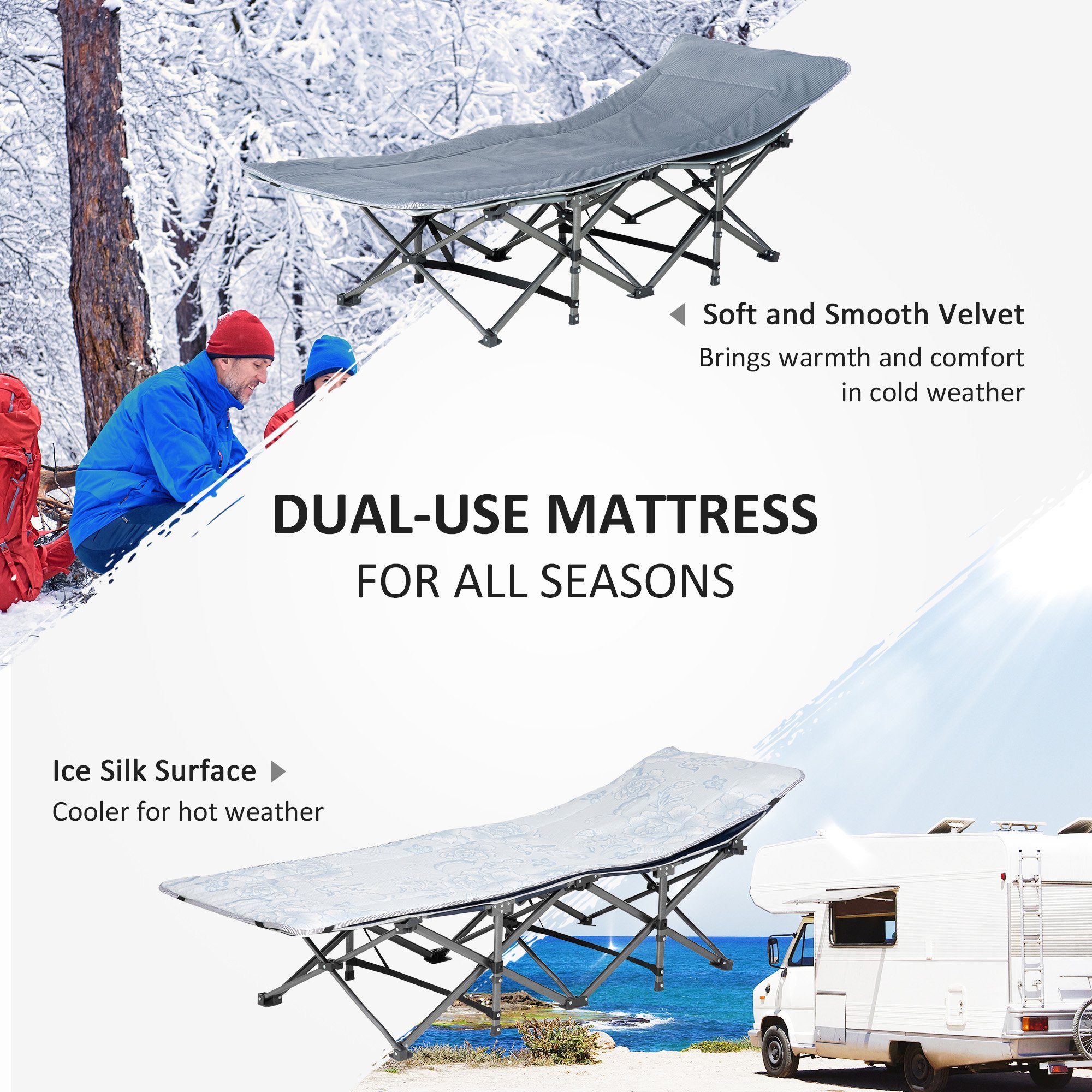 Soft and Smooth Velvet
Brings warmth and comfort in cold weather

DUAL-USE MATTRESS
FOR ALL SEASONS

Ice Silk Surface
Cooler for hot weather